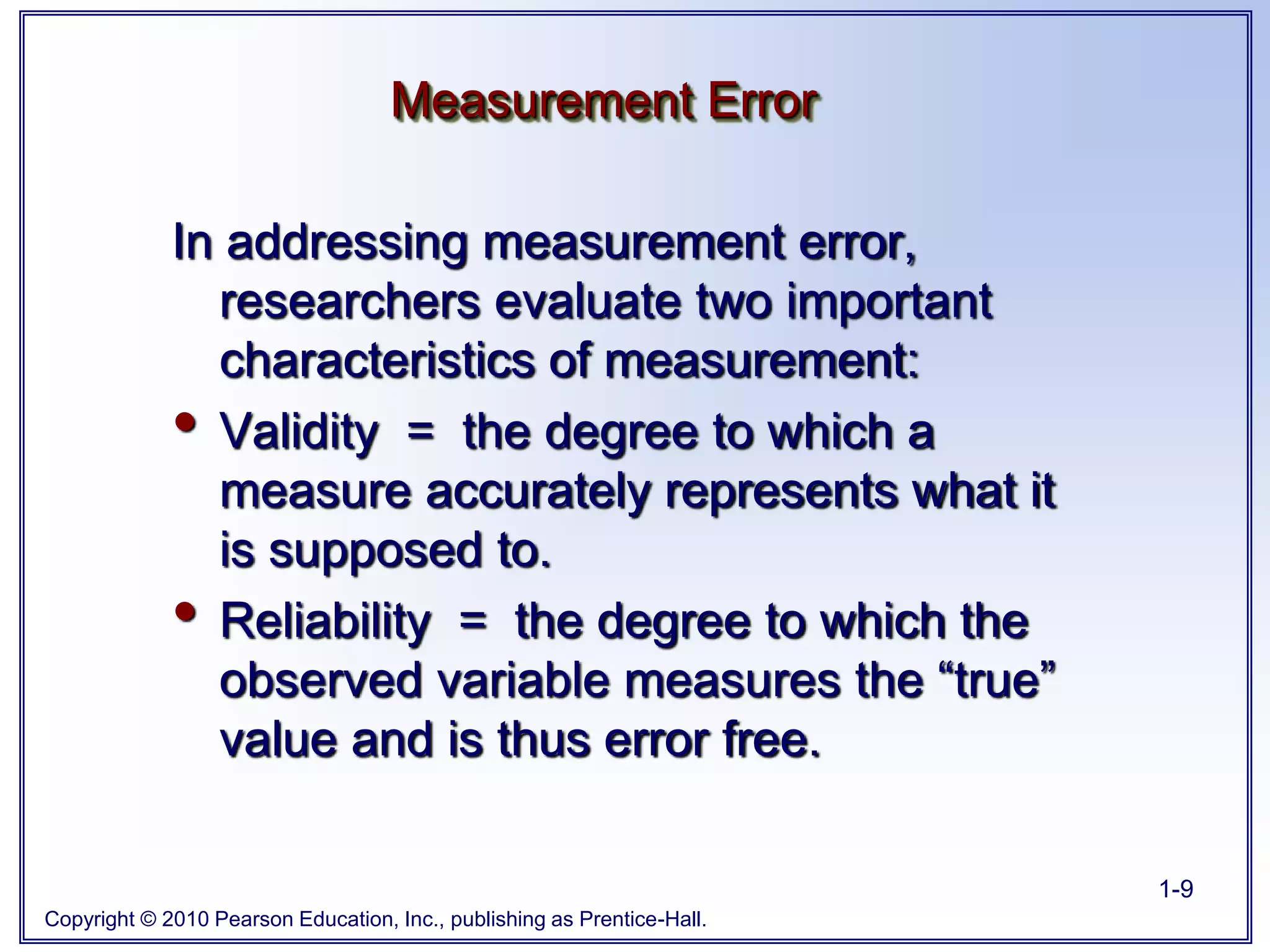 Measurement Error

In addressing measurement error, researchers evaluate two important characteristics of measurement:

• Validity = the degree to which a measure accurately represents what it is supposed to.

• Reliability = the degree to which the observed variable measures the “true” value and is thus error free.

1-9

Copyright © 2010 Pearson Education, Inc., publishing as Prentice-Hall.